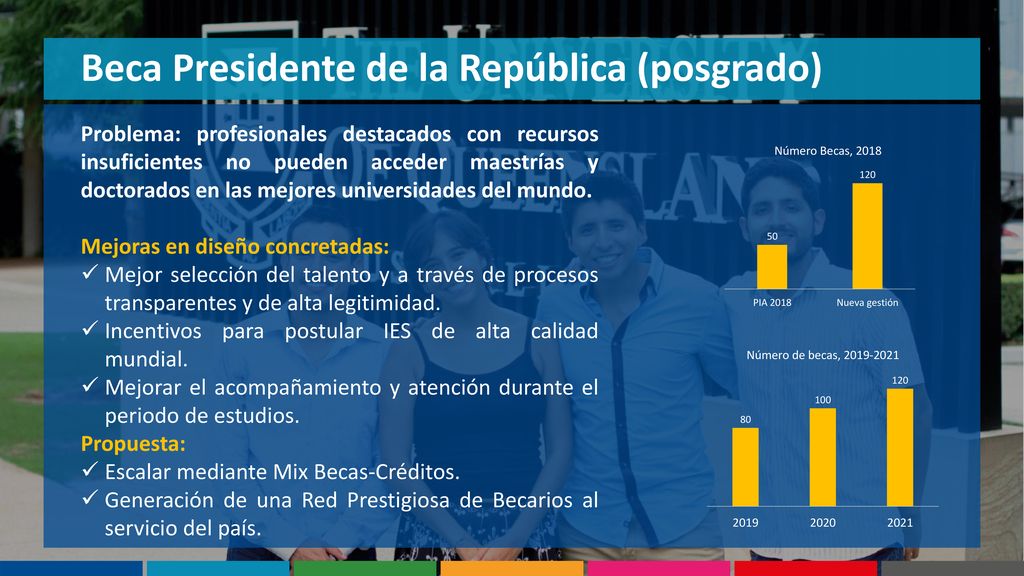 Beca Presidente de la República (posgrado)

Problema: profesionales destacados con recursos insuficientes no pueden acceder maestrías y doctorados en las mejores universidades del mundo.

Mejoras en diseño concretadas:
✓ Mejor selección del talento y a través de procesos transparentes y de alta legitimidad.
✓ Incentivos para postular IES de alta calidad mundial.
✓ Mejorar el acompañamiento y atención durante el periodo de estudios.
Propuesta:
✓ Escalar mediante Mix Becas-Créditos.
✓ Generación de una Red Prestigiosa de Becarios al servicio del país.

Número Becas, 2018
50
120
PIA 2018
Nueva gestión

Número de becas, 2019-2021
80
100
120
2019
2020
2021